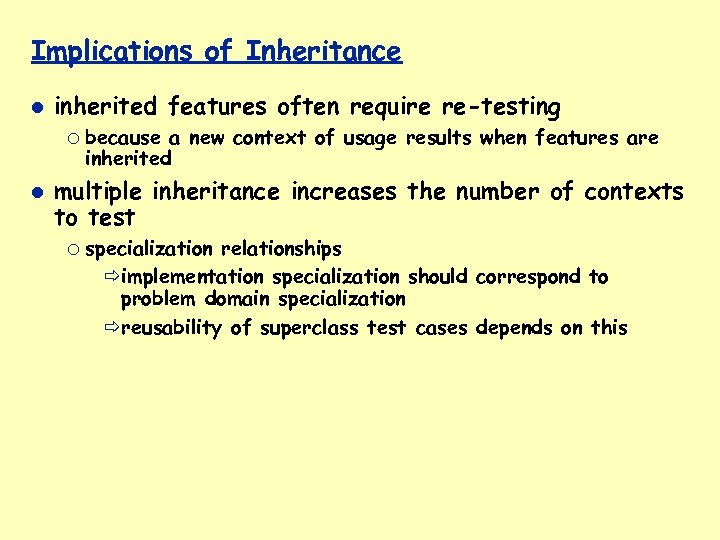 Implications of Inheritance

● inherited features often require re-testing

○ because a new context of usage results when features are inherited

● multiple inheritance increases the number of contexts to test

○ specialization relationships

⇨ implementation specialization should correspond to problem domain specialization

⇨ reusability of superclass test cases depends on this